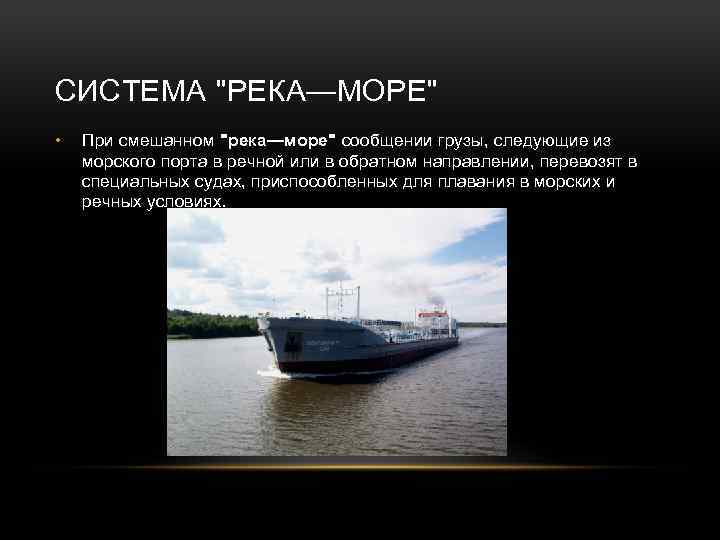 СИСТЕМА "РЕКА—МОРЕ"

• При смешанном "река—море" сообщении грузы, следующие из морского порта в речной или в обратном направлении, перевозят в специальных судах, приспособленных для плавания в морских и речных условиях.